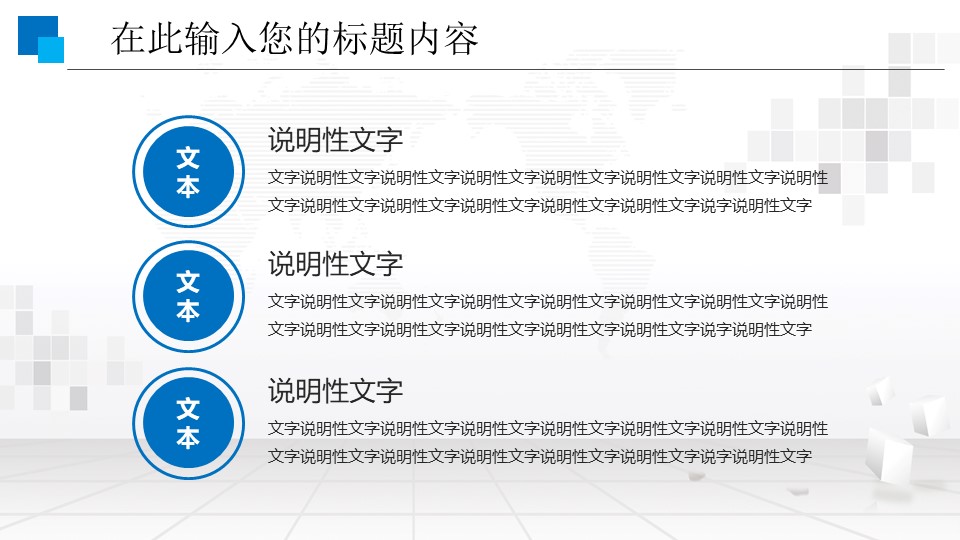 在此输入您的标题内容

文本

说明性文字

文字说明性文字说明性文字说明性文字说明性文字说明性文字说明性文字说明性文字说明性文字说明性文字说明性文字说明性文字说明性文字说字说明性文字

文本

说明性文字

文字说明性文字说明性文字说明性文字说明性文字说明性文字说明性文字说明性文字说明性文字说明性文字说明性文字说明性文字说明性文字说字说明性文字

文本

说明性文字

文字说明性文字说明性文字说明性文字说明性文字说明性文字说明性文字说明性文字说明性文字说明性文字说明性文字说明性文字说明性文字说字说明性文字